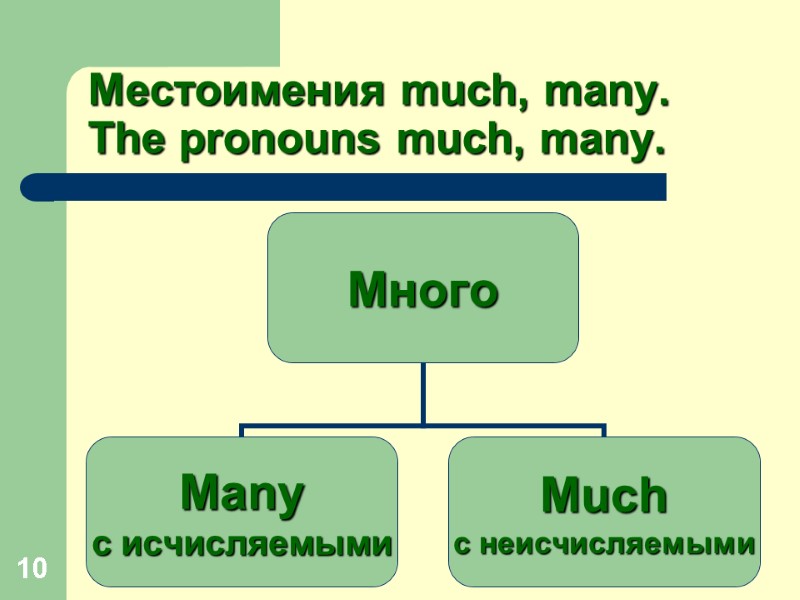 Местоимения much, many.
The pronouns much, many.

Много

Many
с исчисляемыми

Much
с неисчисляемыми

10